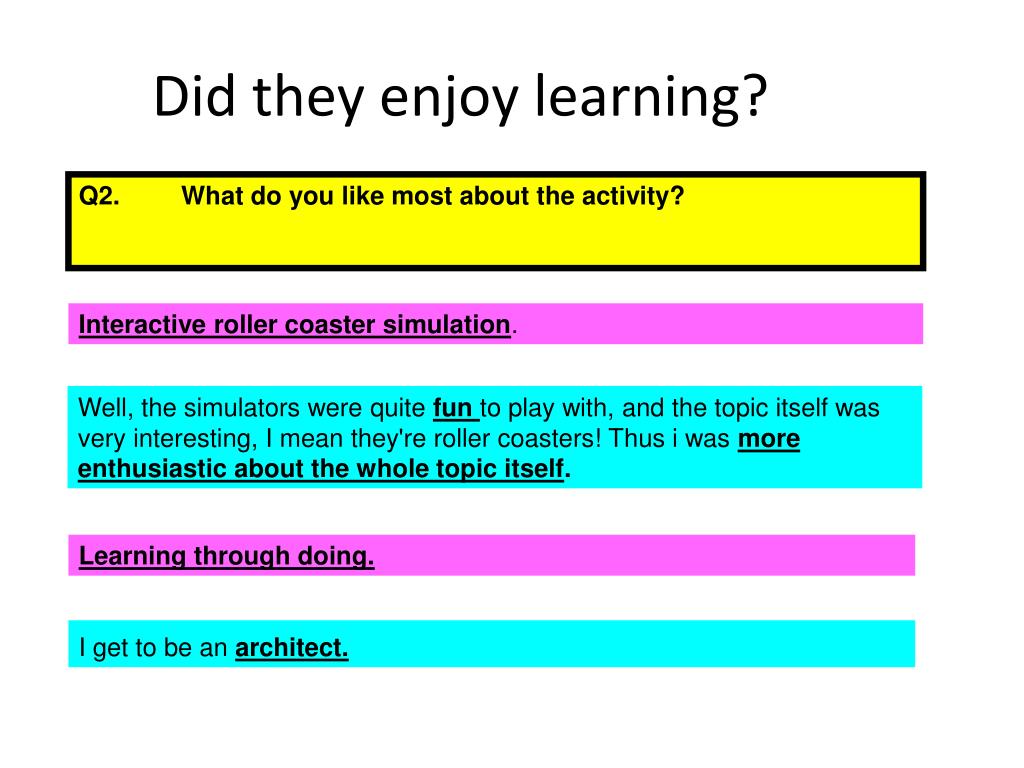 Did they enjoy learning?

Q2. What do you like most about the activity?

Interactive roller coaster simulation.

Well, the simulators were quite fun to play with, and the topic itself was very interesting, I mean they're roller coasters! Thus i was more enthusiastic about the whole topic itself.

Learning through doing.

I get to be an architect.